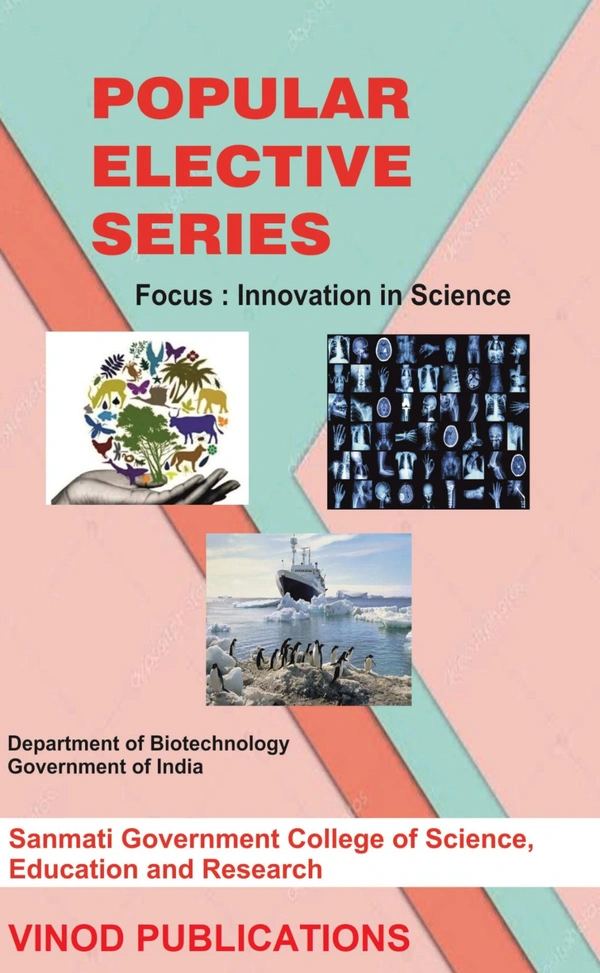 POPULAR ELECTIVE SERIES

Focus : Innovation in Science

Department of Biotechnology
Government of India

Sanmati Government College of Science, Education and Research

VINOD PUBLICATIONS